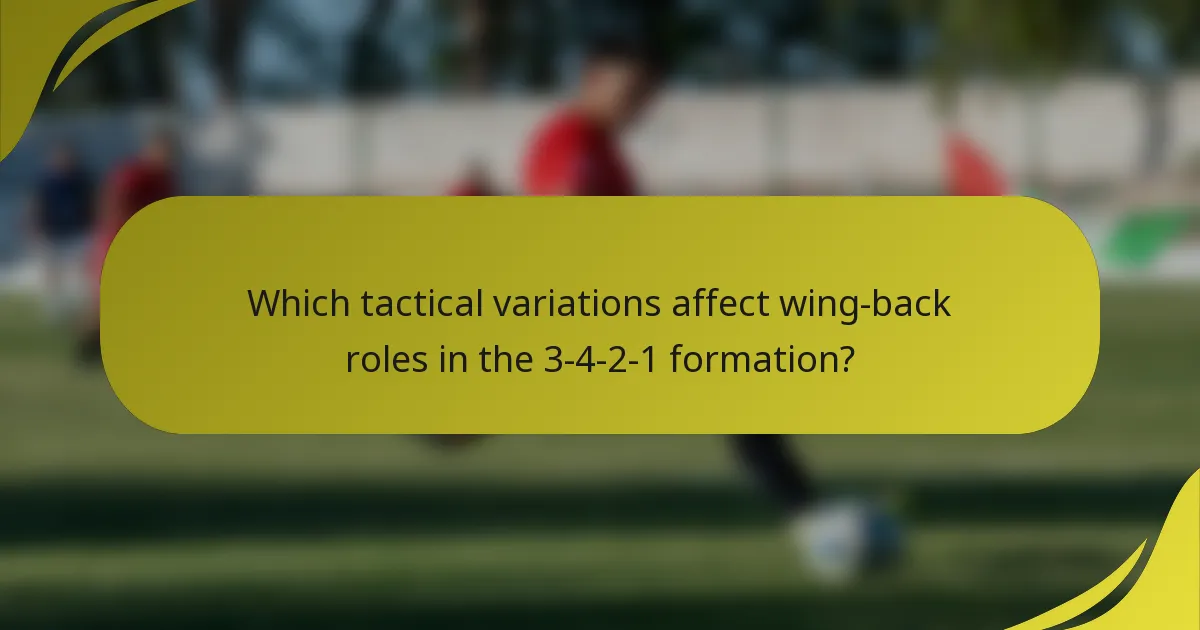 Which tactical variations affect wing-back roles in the 3-4-2-1 formation?